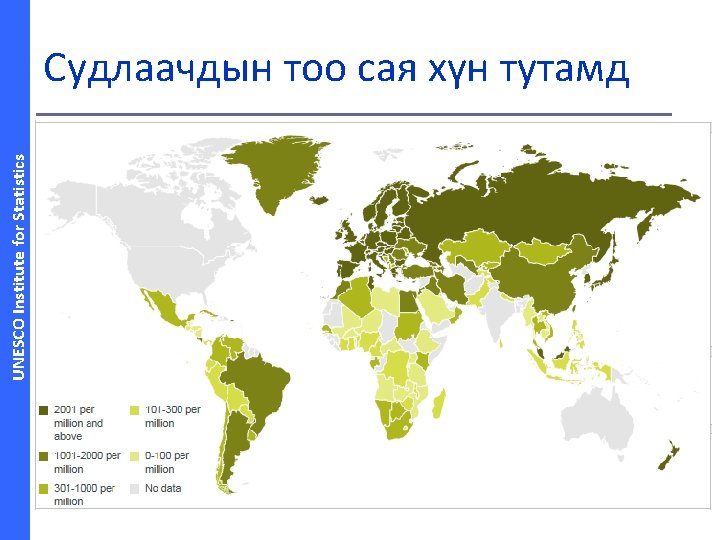 UNESCO Institute for Statistics

Судлаачдын тоо сая хүн тутамд

2001 per million and above

1001-2000 per million

301-1000 per million

101-300 per million

0-100 per million

No data